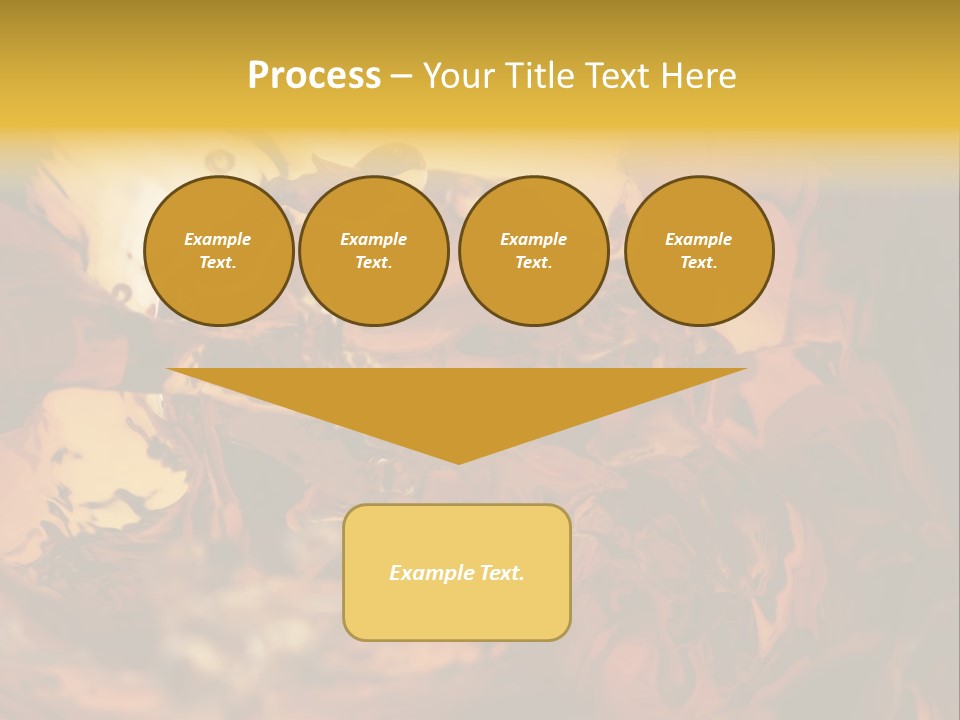 Process – Your Title Text Here

Example Text.

Example Text.

Example Text.

Example Text.

Example Text.